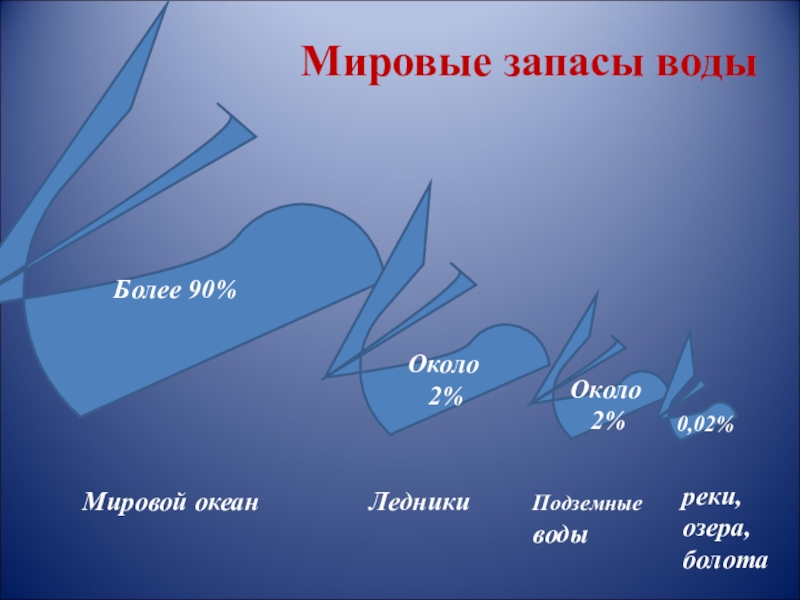 Мировые запасы воды

Более 90%

Около 2%

Около 2%

0,02%

Мировой океан

Ледники

Подземные воды

реки, озера, болота